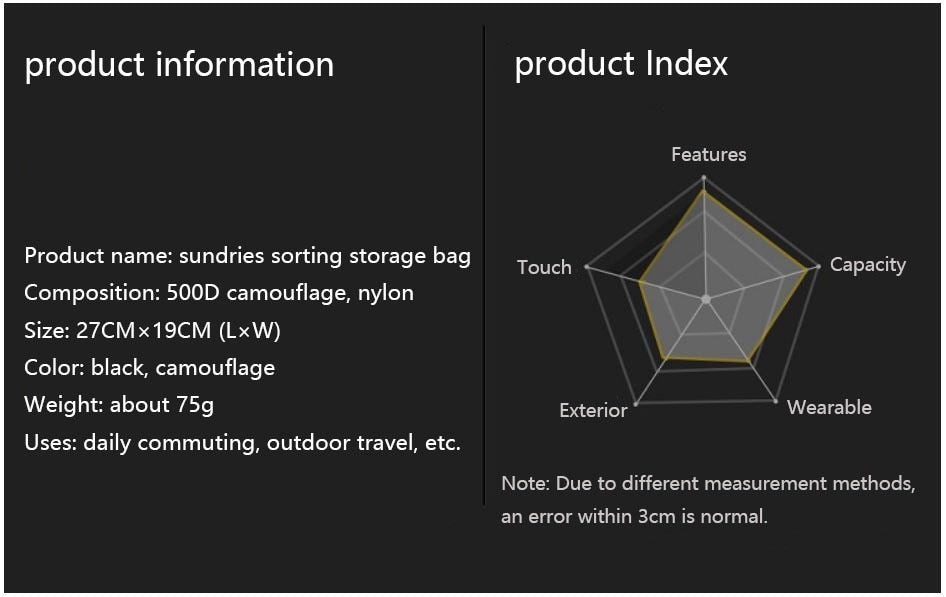 product information

Product name: sundries sorting storage bag
Composition: 500D camouflage, nylon
Size: 27CM×19CM (L×W)
Color: black, camouflage
Weight: about 75g
Uses: daily commuting, outdoor travel, etc.

product Index

Features
Capacity
Wearable
Exterior
Touch

Note: Due to different measurement methods, an error within 3cm is normal.